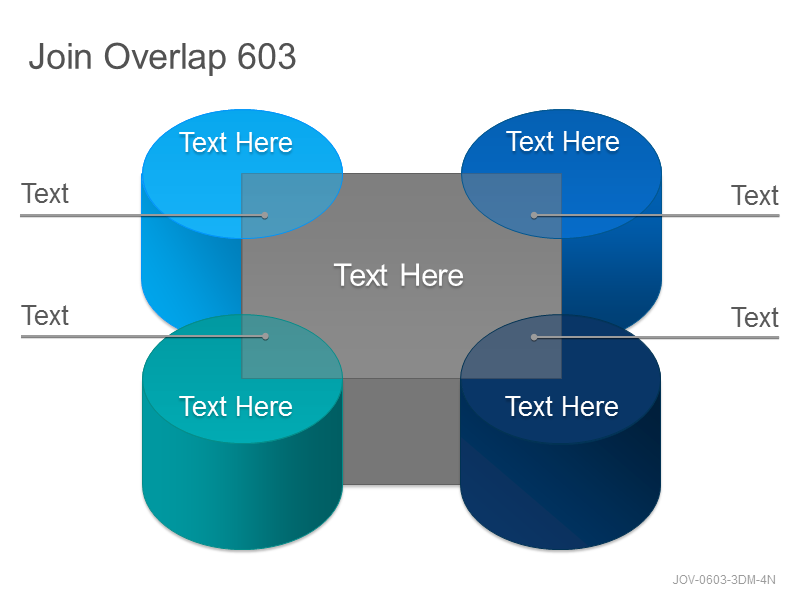 Join Overlap 603

Text Here

Text Here

Text

Text

Text Here

Text

Text

Text Here

Text Here

JOV-0603-3DM-4N